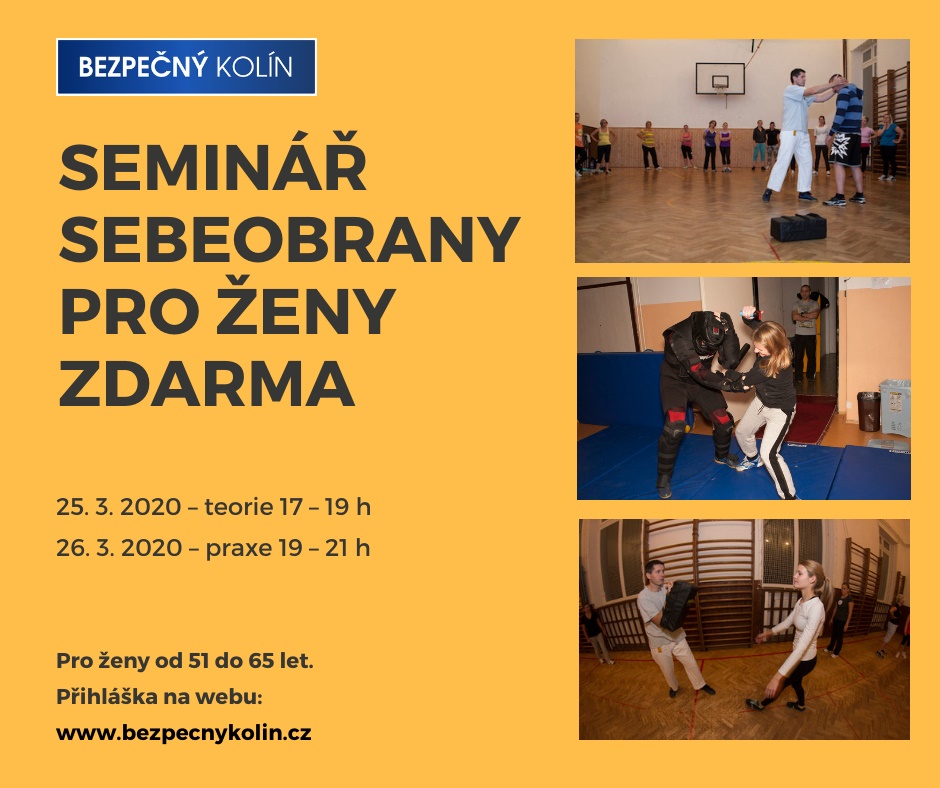 BEZPEČNÝ KOLÍN

SEMINÁŘ SEBEOBRANY PRO ŽENY ZDARMA

25. 3. 2020 – teorie 17 – 19 h

26. 3. 2020 – praxe 19 – 21 h

Pro ženy od 51 do 65 let.

Přihláška na webu:

www.bezpecnykolin.cz